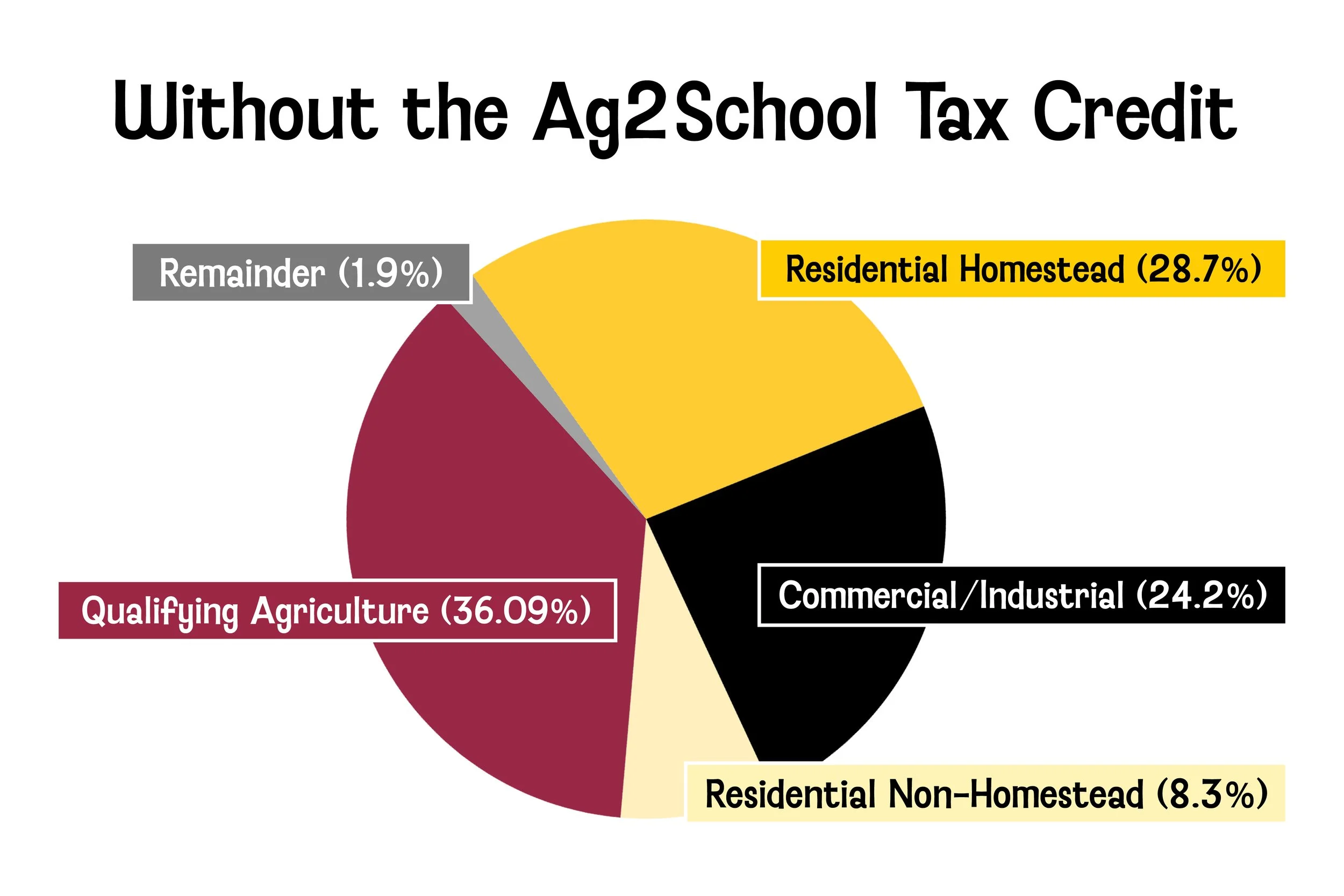 Without the Ag2School Tax Credit

Remainder (1.9%)

Residential Homestead (28.7%)

Qualifying Agriculture (36.09%)

Commercial/Industrial (24.2%)

Residential Non-Homestead (8.3%)